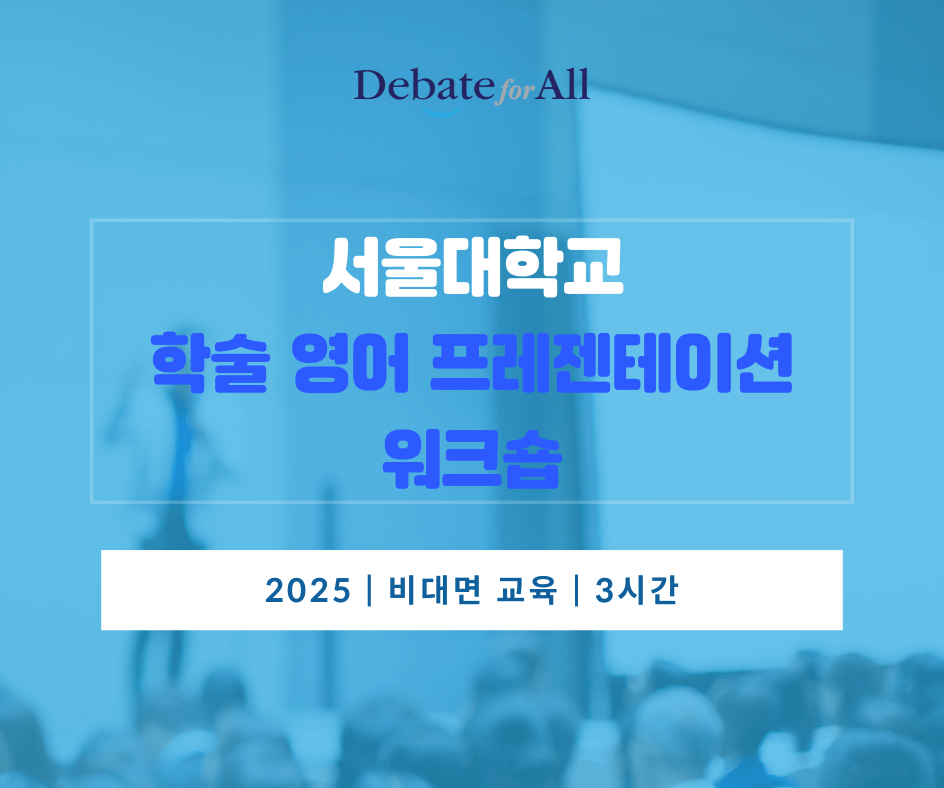 Debate for All

서울대학교
학술 영어 프레젠테이션
워크숍

2025 | 비대면 교육 | 3시간